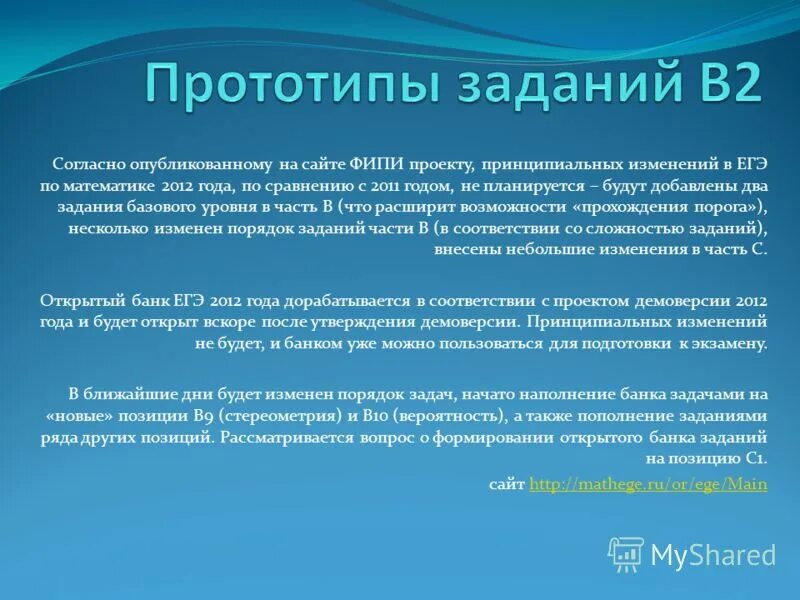 Прототипы заданий В2

Согласно опубликованному на сайте ФИПИ проекту, принципиальных изменений в ЕГЭ по математике 2012 года, по сравнению с 2011 годом, не планируется – будут добавлены два задания базового уровня в часть В (что расширит возможности «прохождения порога»), несколько изменен порядок заданий части В (в соответствии со сложностью заданий), внесены небольшие изменения в часть С.

Открытый банк ЕГЭ 2012 года дорабатывается в соответствии с проектом демоверсии 2012 года и будет открыт вскоре после утверждения демоверсии. Принципиальных изменений не будет, и банком уже можно пользоваться для подготовки к экзамену.

В ближайшие дни будет изменен порядок задач, начато наполнение банка задачами на «новые» позиции В9 (стереометрия) и В10 (вероятность), а также пополнение заданиями ряда других позиций. Рассматривается вопрос о формировании открытого банка заданий на позицию С1.

сайт http://mathege.ru/or/ege/Main

MyShared